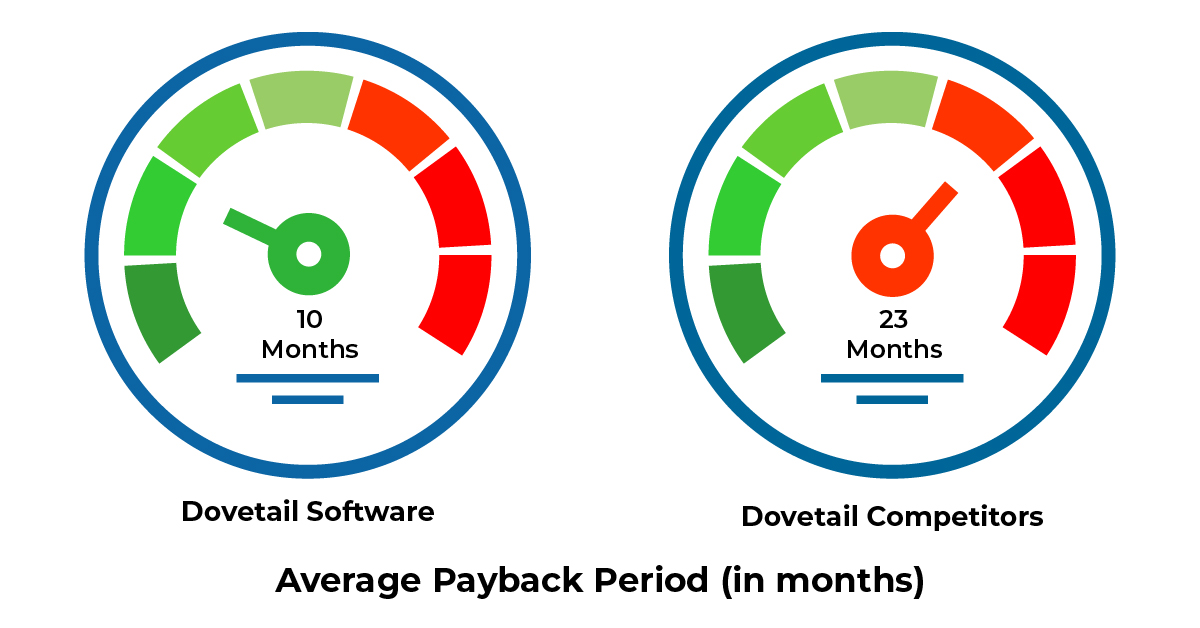 10
Months

Dovetail Software

23
Months

Dovetail Competitors

Average Payback Period (in months)